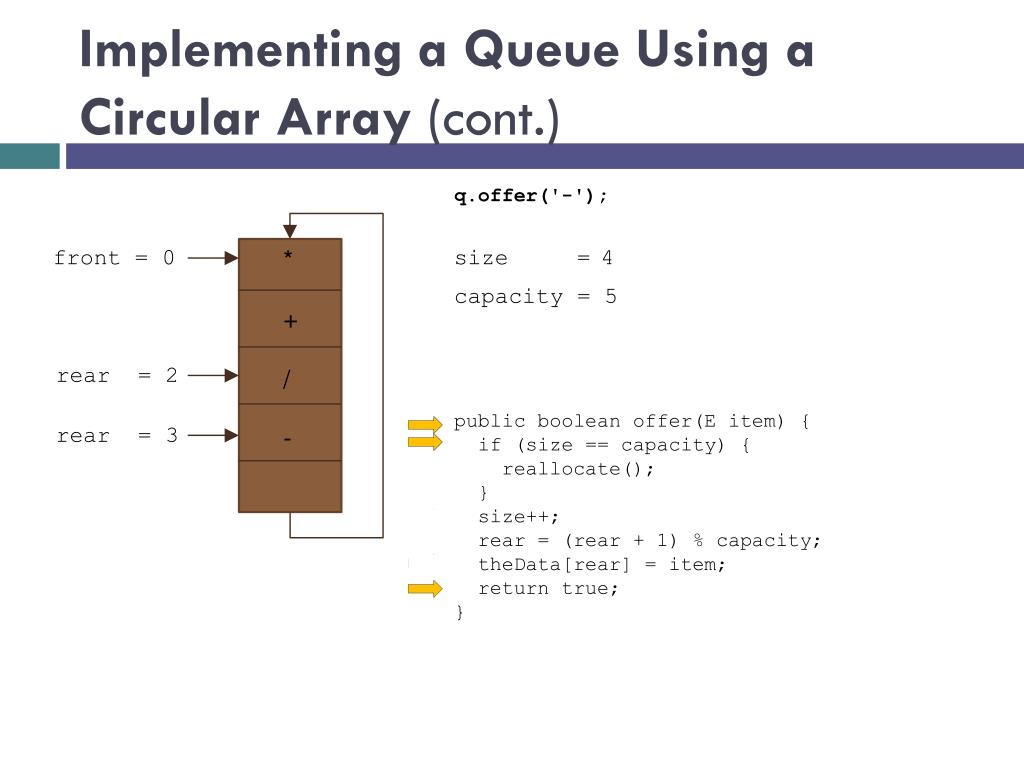 Implementing a Queue Using a Circular Array (cont.)

front = 0

rear = 2

rear = 3

*

+

/

-

q.offer('-');

size = 4

capacity = 5

public boolean offer(E item) {
  if (size == capacity) {
    reallocate();
  }
  size++;
  rear = (rear + 1) % capacity;
  theData[rear] = item;
  return true;
}